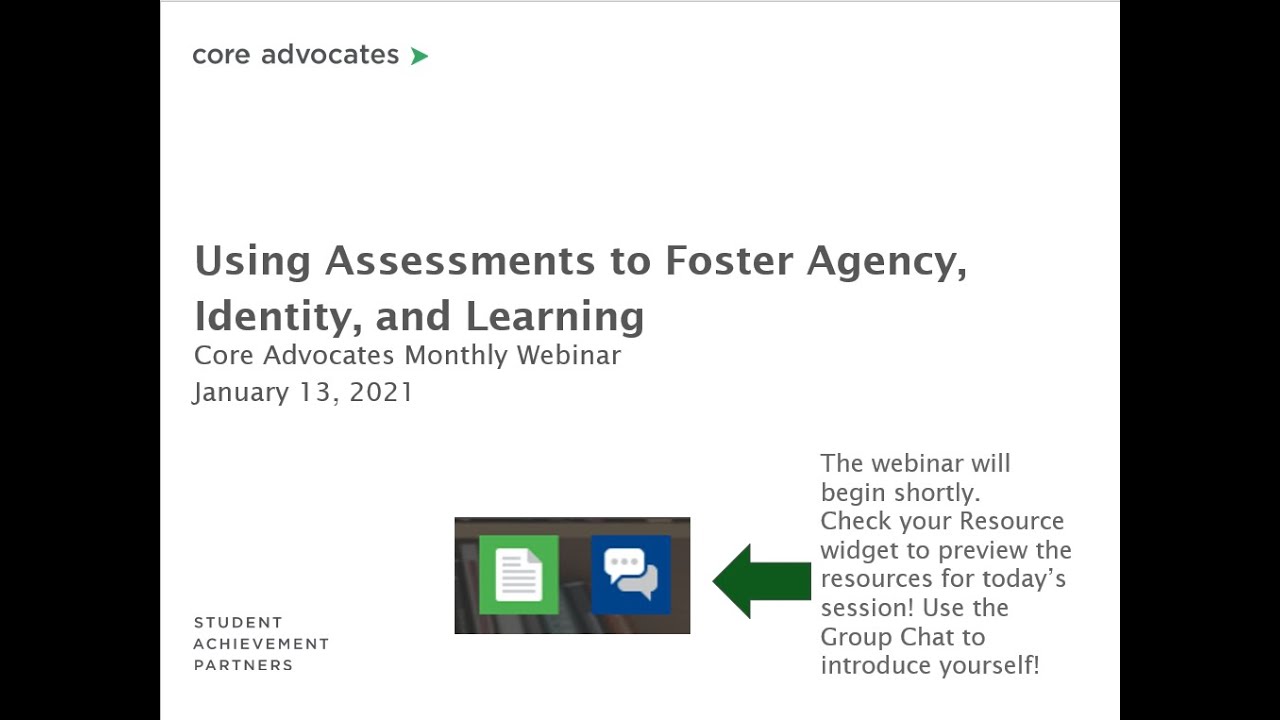 core advocates

Using Assessments to Foster Agency, Identity, and Learning
Core Advocates Monthly Webinar
January 13, 2021

The webinar will begin shortly.
Check your Resource widget to preview the resources for today's session! Use the Group Chat to introduce yourself!

STUDENT
ACHIEVEMENT
PARTNERS